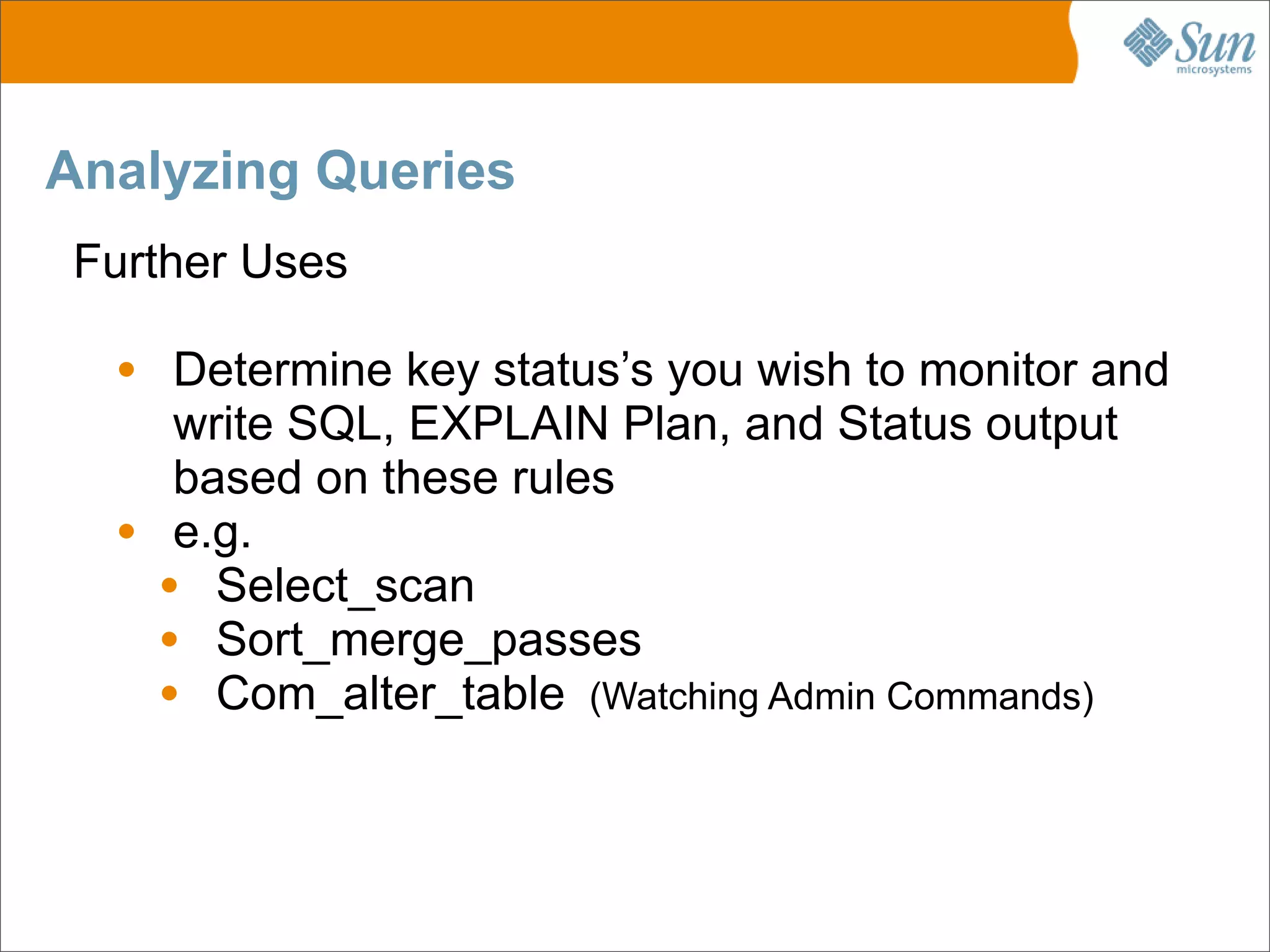 Sun microsystems

Analyzing Queries

Further Uses

• Determine key status’s you wish to monitor and write SQL, EXPLAIN Plan, and Status output based on these rules
• e.g.
  • Select_scan
  • Sort_merge_passes
  • Com_alter_table (Watching Admin Commands)